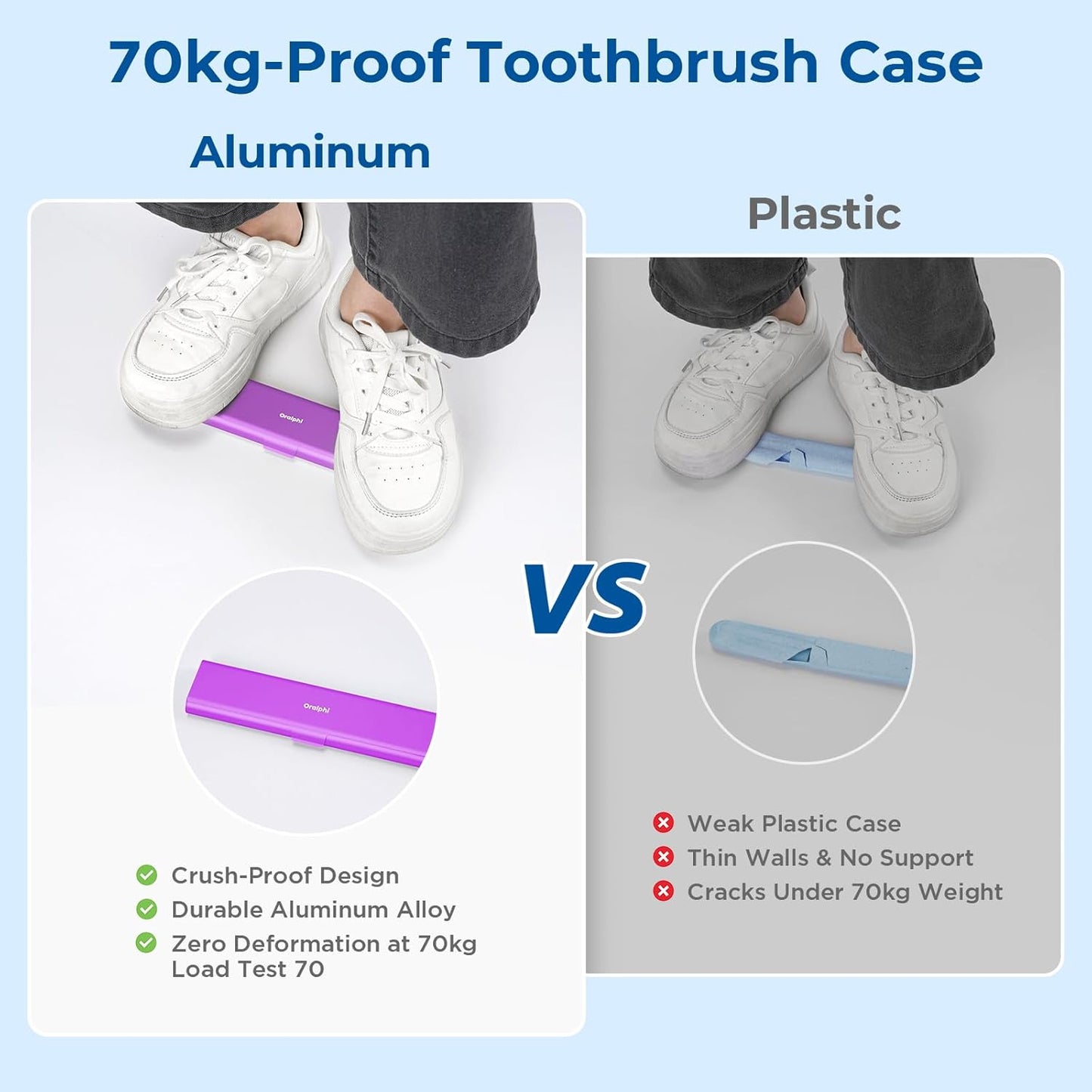 70kg-Proof Toothbrush Case

Aluminum

Oralphi

Oralphi

Crush-Proof Design
Durable Aluminum Alloy
Zero Deformation at 70kg Load Test 70

VS

Plastic

Weak Plastic Case
Thin Walls & No Support
Cracks Under 70kg Weight